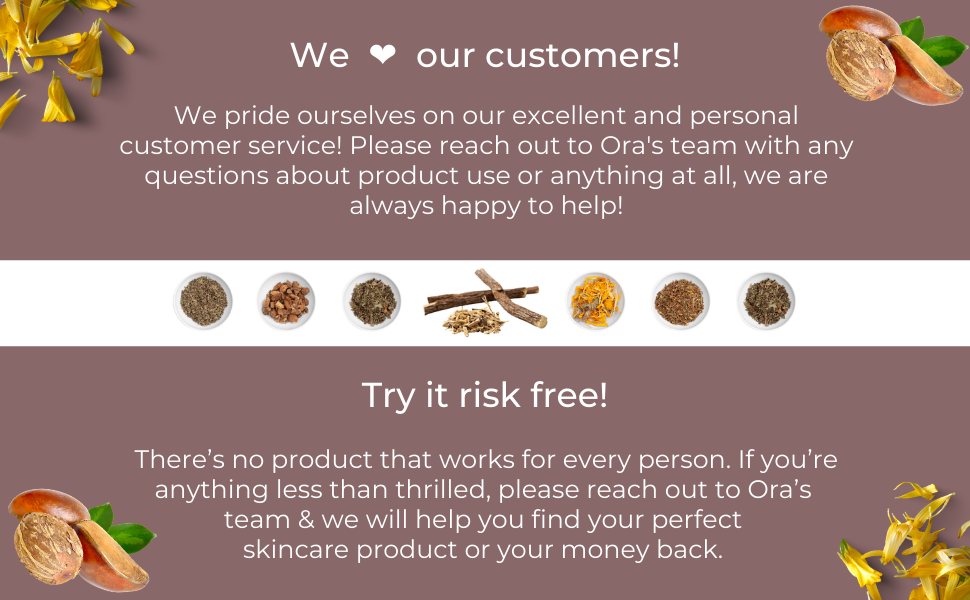 We ❤ our customers!

We pride ourselves on our excellent and personal customer service! Please reach out to Ora's team with any questions about product use or anything at all, we are always happy to help!

Try it risk free!

There's no product that works for every person. If you're anything less than thrilled, please reach out to Ora's team & we will help you find your perfect skincare product or your money back.